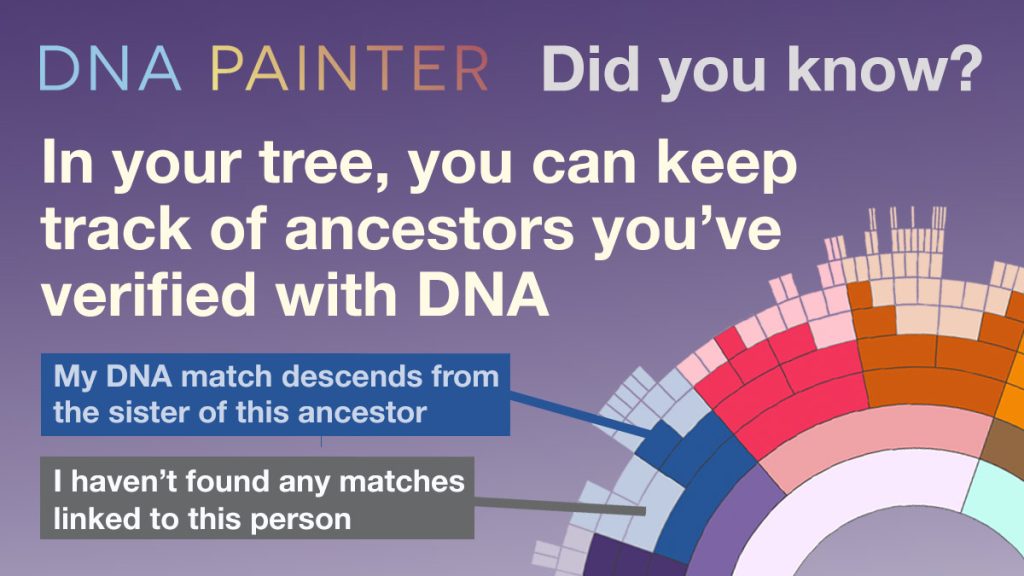 DNA PAINTER Did you know?

In your tree, you can keep track of ancestors you've verified with DNA

My DNA match descends from the sister of this ancestor

I haven't found any matches linked to this person